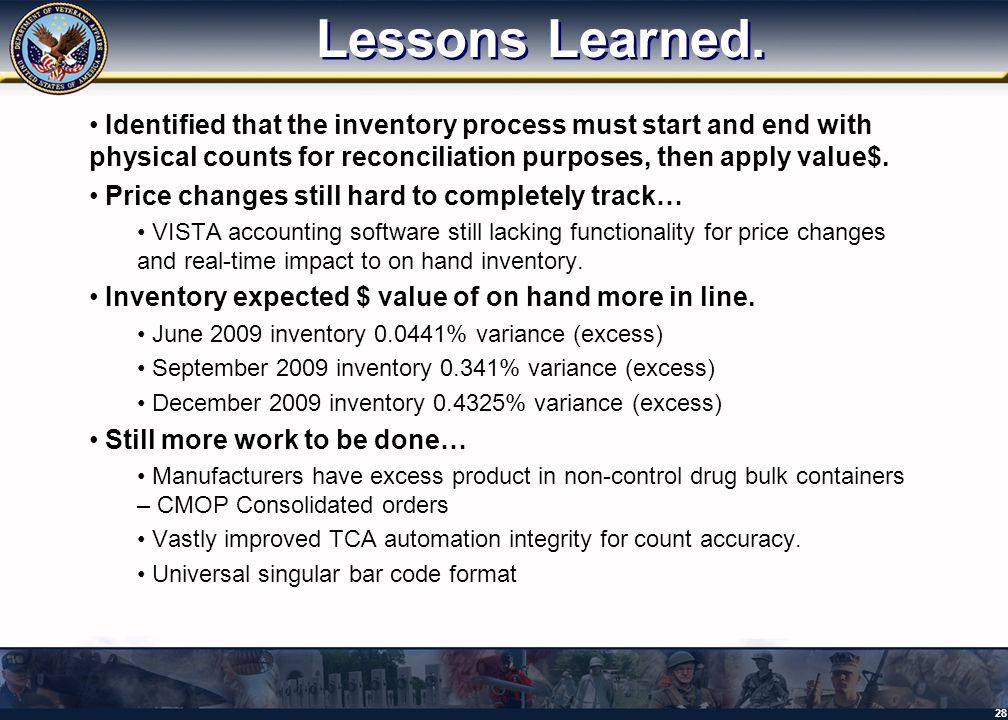 DEPARTMENT OF VETERANS AFFAIRS UNITED STATES OF AMERICA

Lessons Learned.

• Identified that the inventory process must start and end with physical counts for reconciliation purposes, then apply value$.

• Price changes still hard to completely track…

• VISTA accounting software still lacking functionality for price changes and real-time impact to on hand inventory.

• Inventory expected $ value of on hand more in line.

• June 2009 inventory 0.0441% variance (excess)

• September 2009 inventory 0.341% variance (excess)

• December 2009 inventory 0.4325% variance (excess)

• Still more work to be done…

• Manufacturers have excess product in non-control drug bulk containers – CMOP Consolidated orders

• Vastly improved TCA automation integrity for count accuracy.

• Universal singular bar code format

28